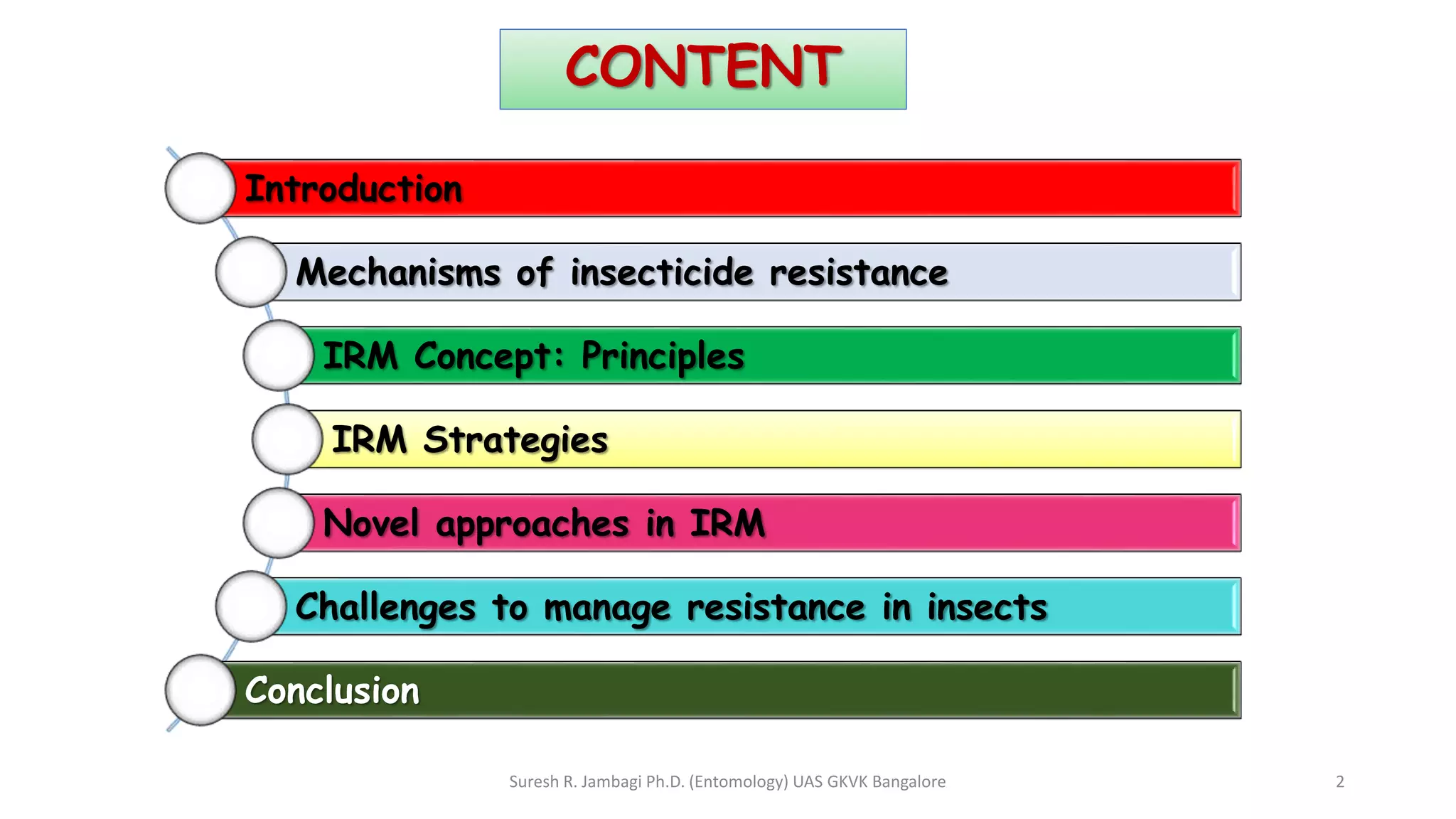 CONTENT

Introduction

Mechanisms of insecticide resistance

IRM Concept: Principles

IRM Strategies

Novel approaches in IRM

Challenges to manage resistance in insects

Conclusion

Suresh R. Jambagi Ph.D. (Entomology) UAS GKVK Bangalore

2